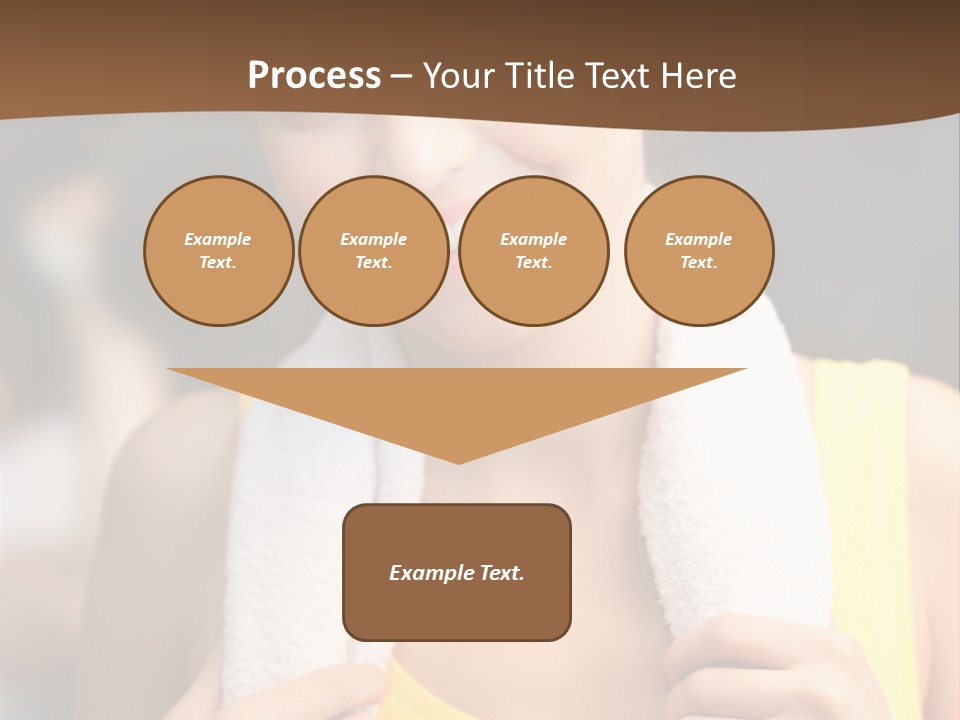 Process – Your Title Text Here

Example Text.

Example Text.

Example Text.

Example Text.

Example Text.